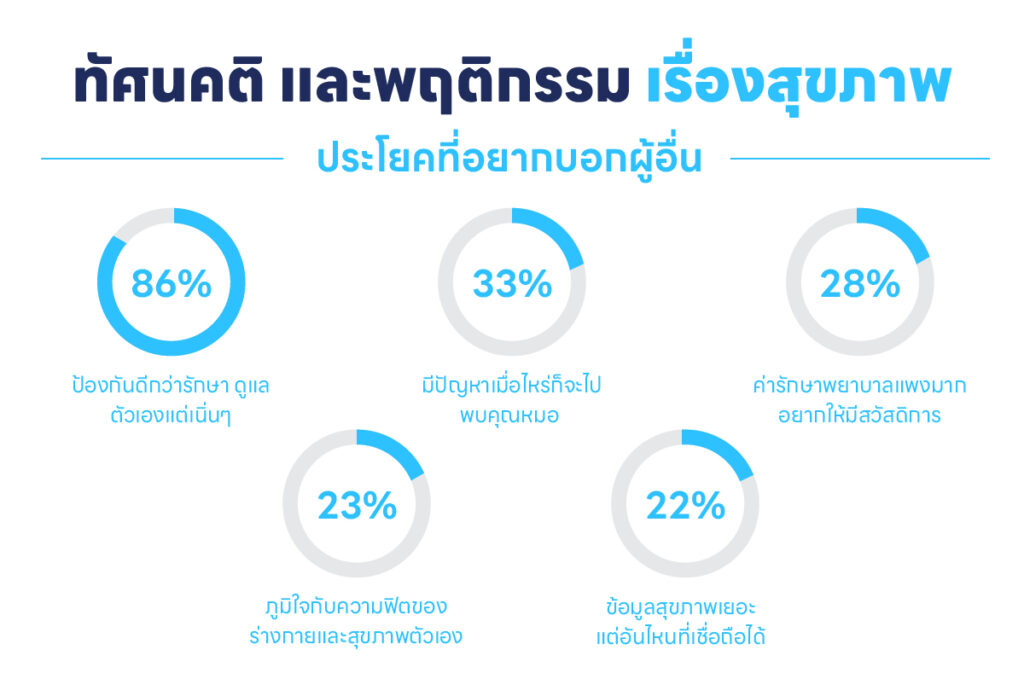 ทัศนคติ และพฤติกรรม เรื่องสุขภาพ

ประโยคที่อยากบอกผู้อื่น

86%
ป้องกันดีกว่ารักษา ดูแลตัวเองแต่เนิ่นๆ

33%
มีปัญหาเมื่อไหร่ก็จะไปพบคุณหมอ

28%
ค่ารักษาพยาบาลแพงมาก อยากให้มีสวัสดิการ

23%
ภูมิใจกับความฟิตของร่างกายและสุขภาพตัวเอง

22%
ข้อมูลสุขภาพเยอะ แต่อันไหนที่เชื่อถือได้